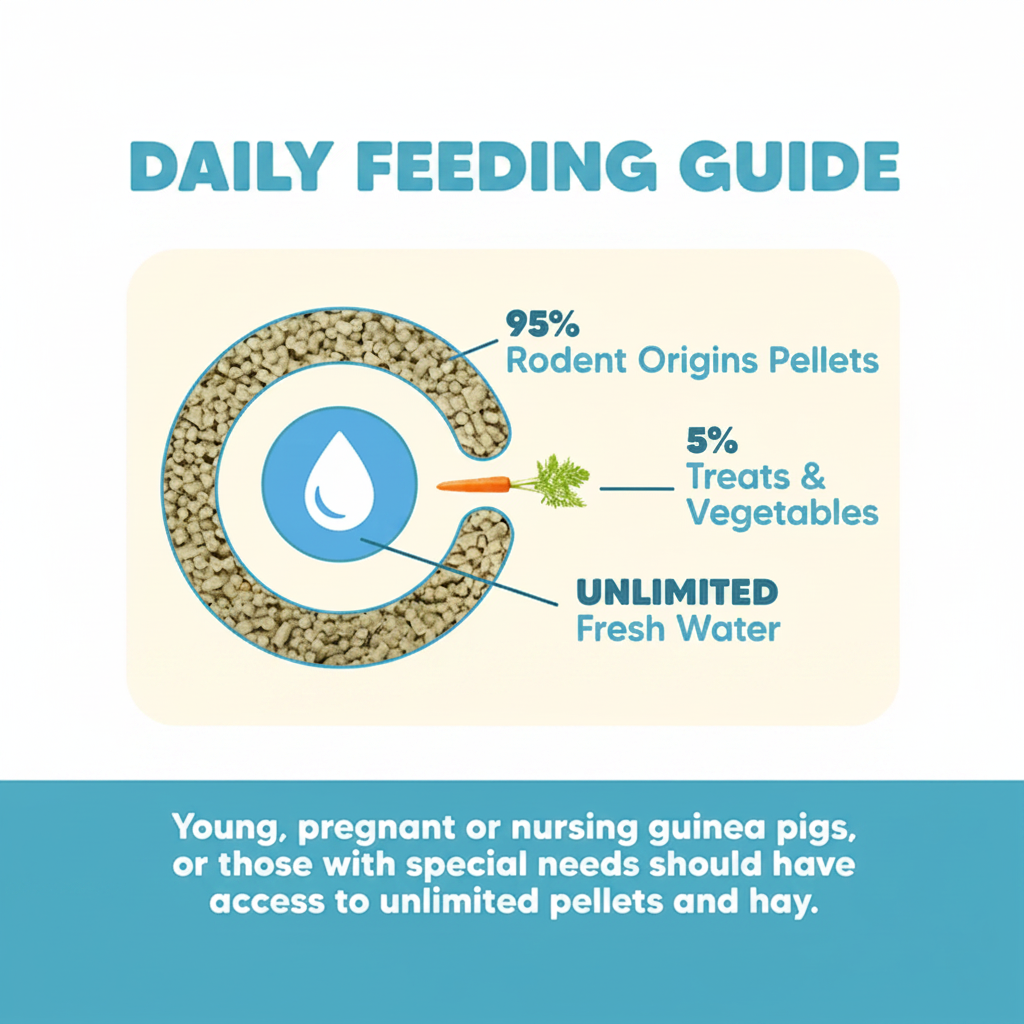 DAILY FEEDING GUIDE

95%
Rodent Origins Pellets

5%
Treats & Vegetables

UNLIMITED
Fresh Water

Young, pregnant or nursing guinea pigs, or those with special needs should have access to unlimited pellets and hay.